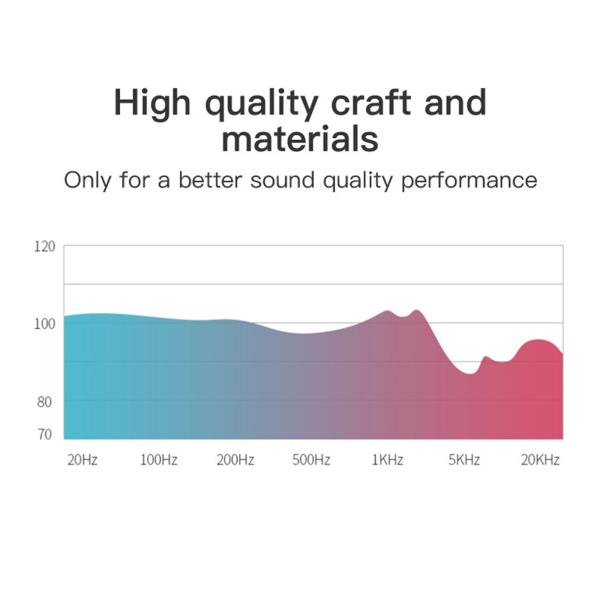 High quality craft and materials

Only for a better sound quality performance

120

100

80

70

20Hz 100Hz 200Hz 500Hz 1KHz 5KHz 20KHz